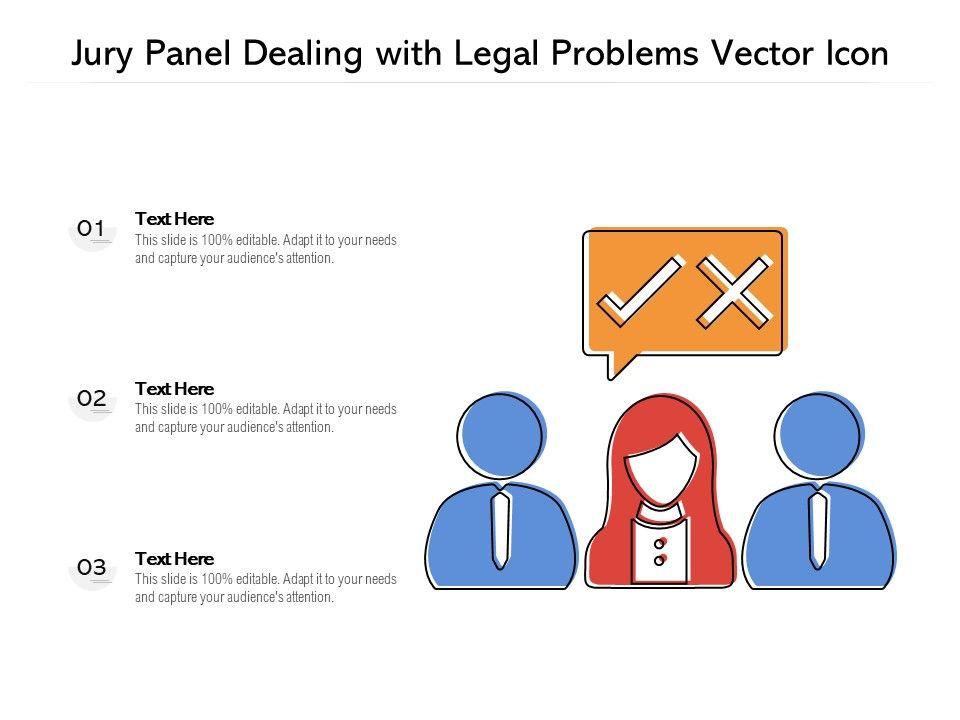 Jury Panel Dealing with Legal Problems Vector Icon

01

Text Here

This slide is 100% editable. Adapt it to your needs and capture your audience's attention.

02

Text Here

This slide is 100% editable. Adapt it to your needs and capture your audience's attention.

03

Text Here

This slide is 100% editable. Adapt it to your needs and capture your audience's attention.